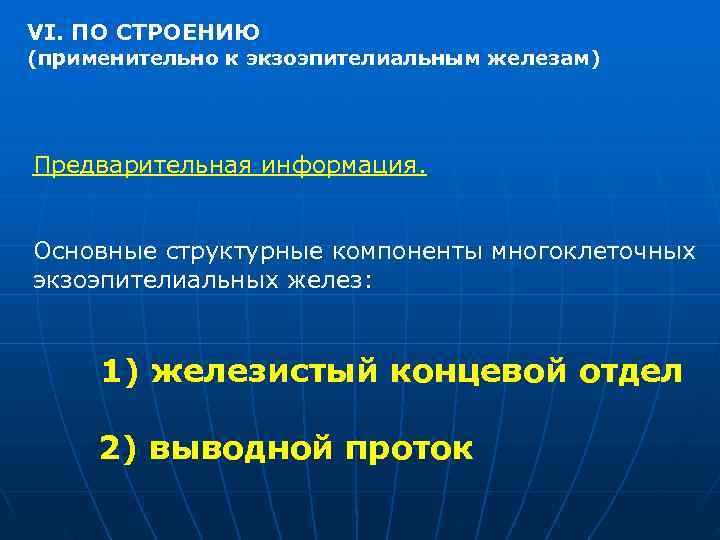 VI. ПО СТРОЕНИЮ
(применительно к экзоэпителиальным железам)

Предварительная информация.

Основные структурные компоненты многоклеточных экзоэпителиальных желез:

1) железистый концевой отдел

2) выводной проток